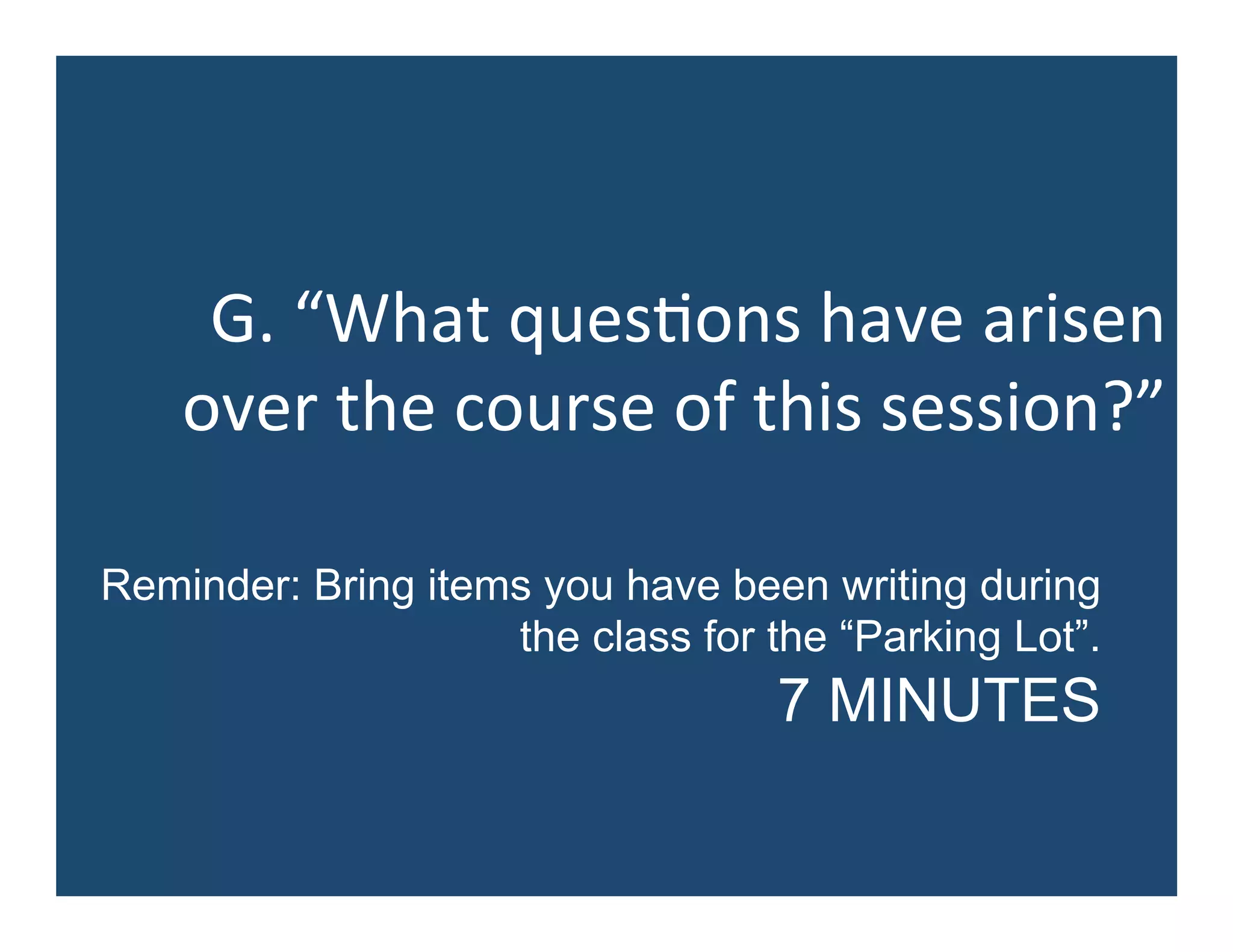 G. “What questions have arisen over the course of this session?”

Reminder: Bring items you have been writing during the class for the “Parking Lot”.

7 MINUTES